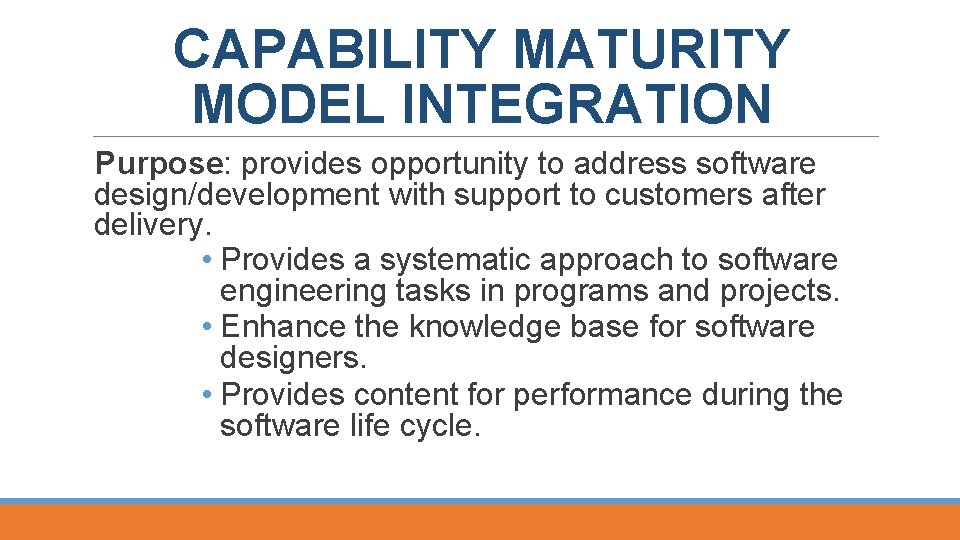 CAPABILITY MATURITY MODEL INTEGRATION

Purpose: provides opportunity to address software design/development with support to customers after delivery.

• Provides a systematic approach to software engineering tasks in programs and projects.
• Enhance the knowledge base for software designers.
• Provides content for performance during the software life cycle.